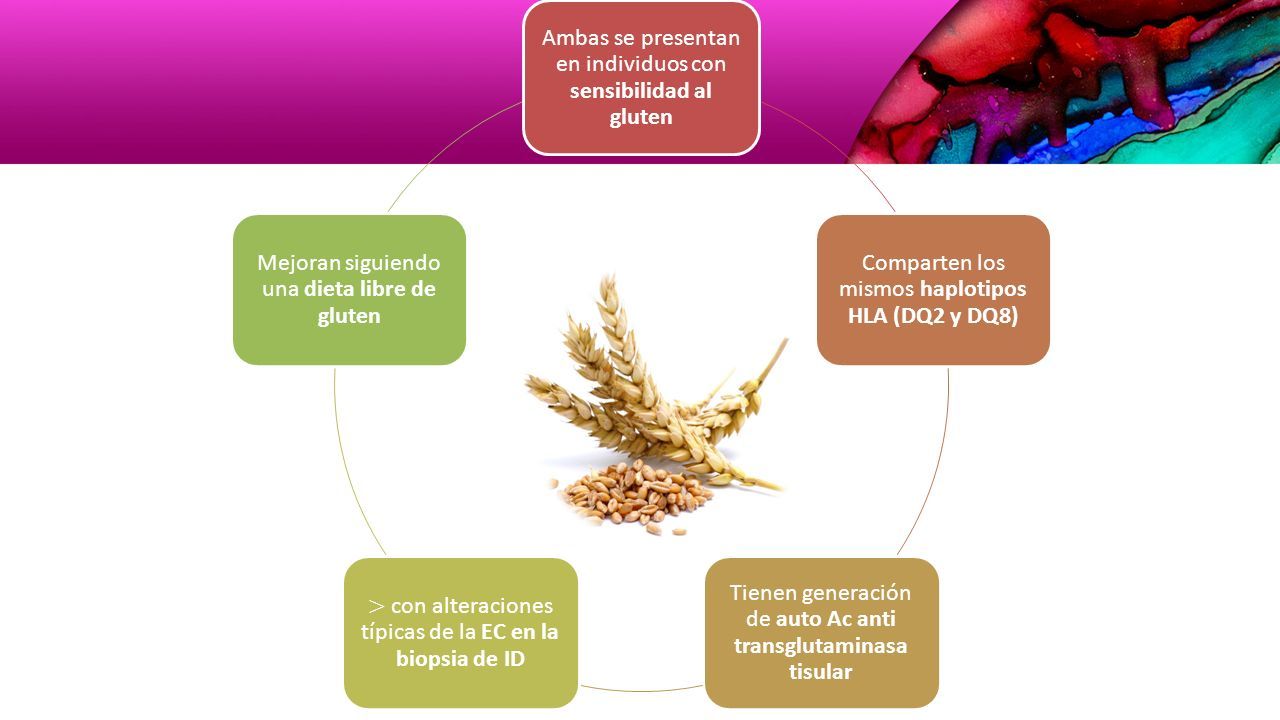 Ambas se presentan en individuos con sensibilidad al gluten

Comparten los mismos haplotipos HLA (DQ2 y DQ8)

Tienen generación de auto Ac anti transglutaminasa tisular

$>$ con alteraciones típicas de la EC en la biopsia de ID

Mejoran siguiendo una dieta libre de gluten